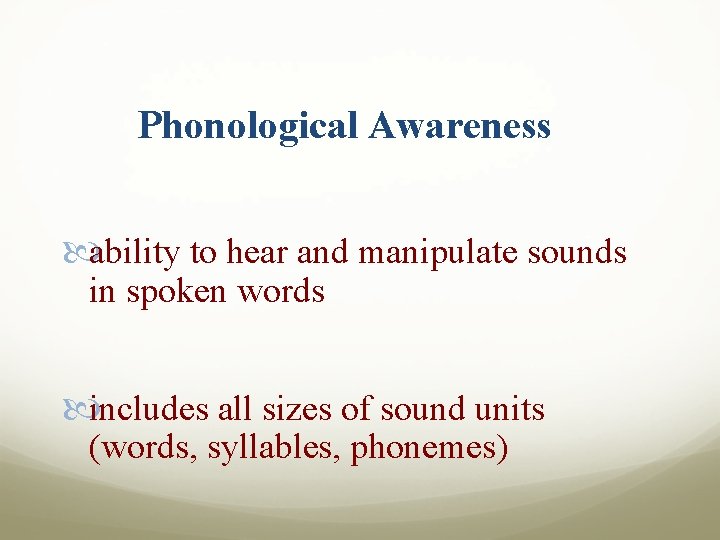 Phonological Awareness

ability to hear and manipulate sounds in spoken words

includes all sizes of sound units (words, syllables, phonemes)